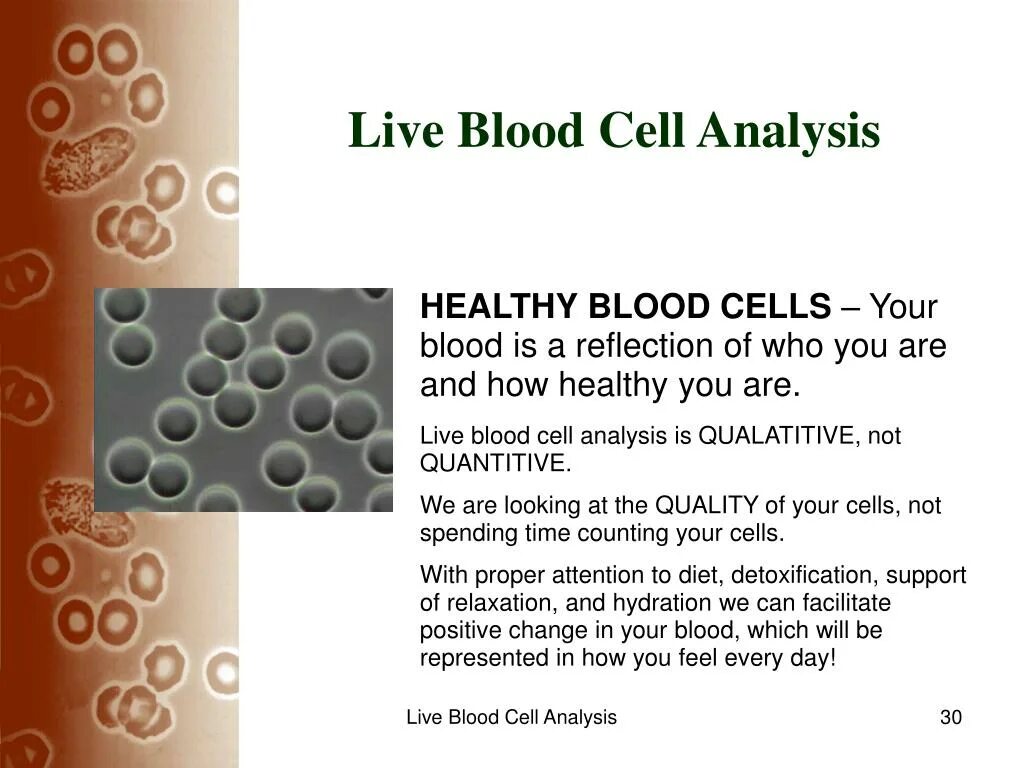 Live Blood Cell Analysis

HEALTHY BLOOD CELLS – Your blood is a reflection of who you are and how healthy you are.

Live blood cell analysis is QUALATITIVE, not QUANTITIVE.

We are looking at the QUALITY of your cells, not spending time counting your cells.

With proper attention to diet, detoxification, support of relaxation, and hydration we can facilitate positive change in your blood, which will be represented in how you feel every day!

Live Blood Cell Analysis

30